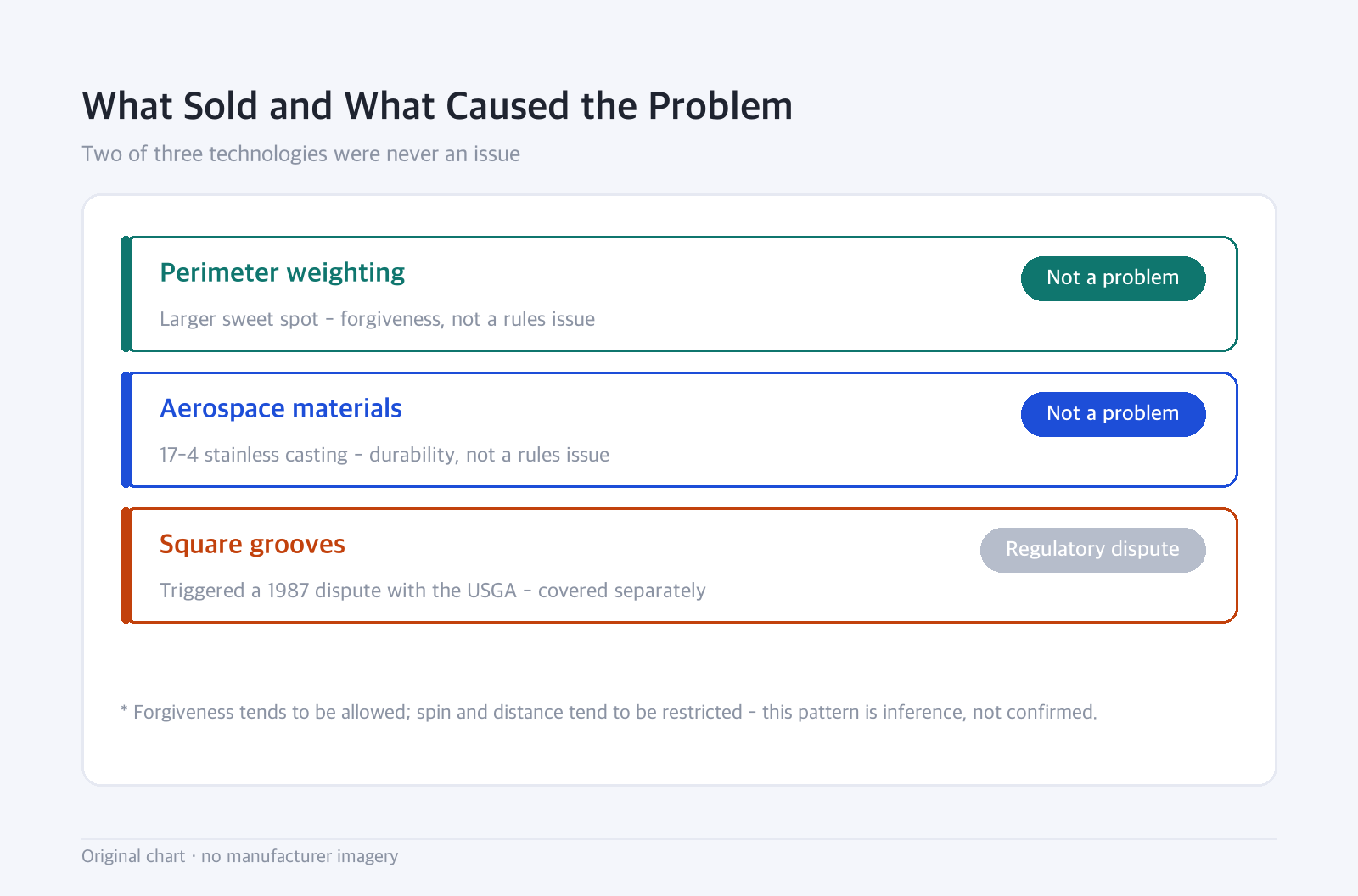 What Sold and What Caused the Problem

Two of three technologies were never an issue

Perimeter weighting

Not a problem

Larger sweet spot - forgiveness, not a rules issue

Aerospace materials

Not a problem

17-4 stainless casting - durability, not a rules issue

Square grooves

Regulatory dispute

Triggered a 1987 dispute with the USGA - covered separately

* Forgiveness tends to be allowed; spin and distance tend to be restricted - this pattern is inference, not confirmed.

Original chart · no manufacturer imagery